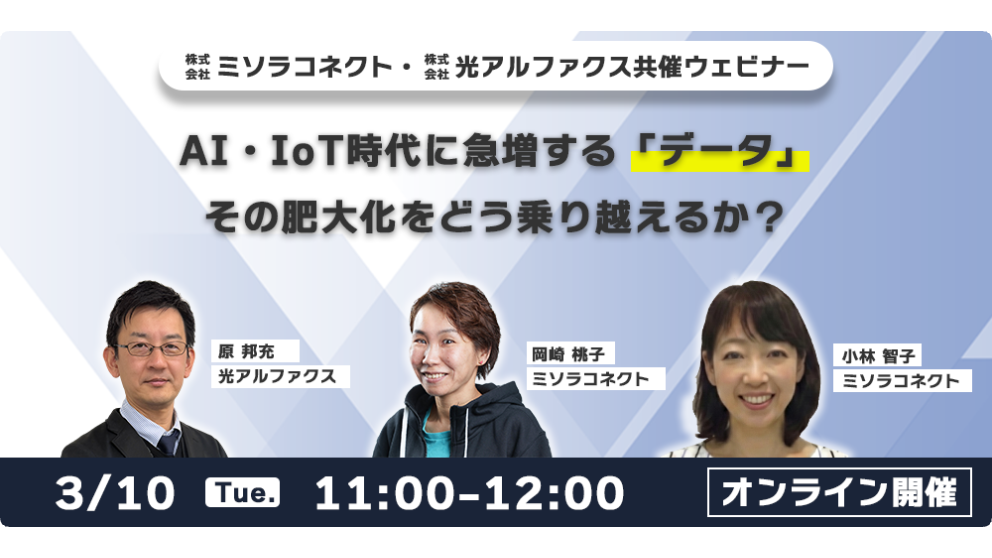 株式会社 ミソラコネクト・株式会社 光アルファクス共催ウェビナー

AI・IoT時代に急増する「データ」
その肥大化をどう乗り越えるか？

原 邦充
光アルファクス

岡崎 桃子
ミソラコネクト

小林 智子
ミソラコネクト

3/10 Tue. 11:00-12:00 オンライン開催